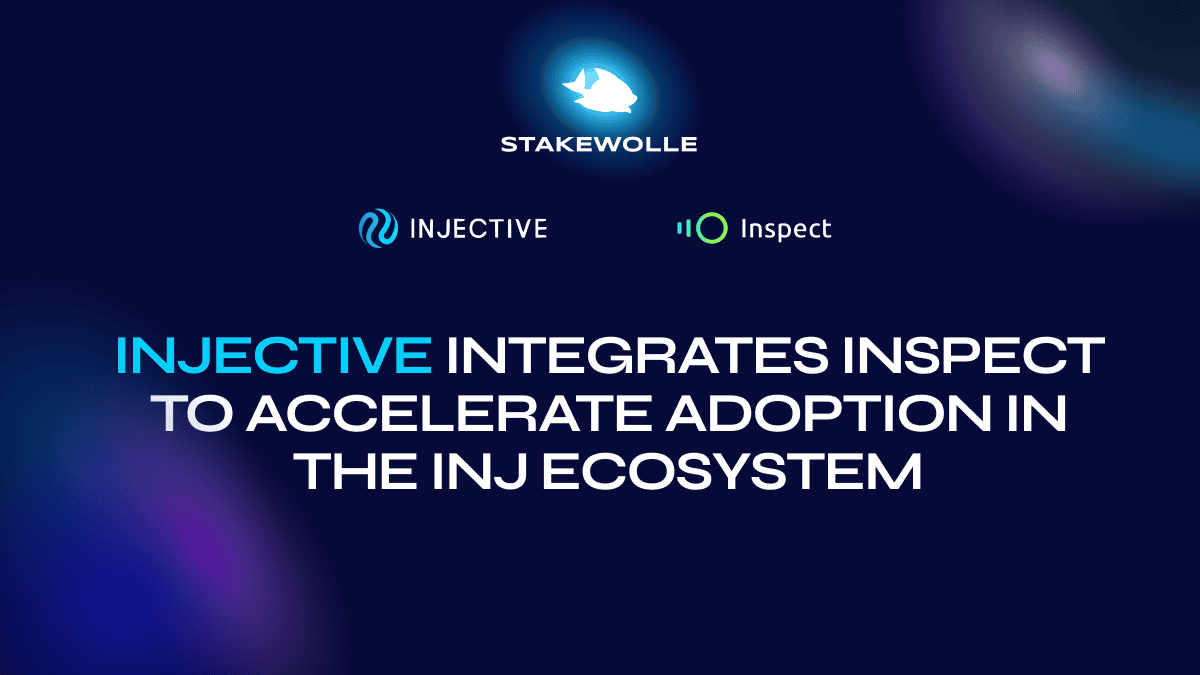 STAKEWOLLE

INJECTIVE

Inspect

INJECTIVE INTEGRATES INSPECT TO ACCELERATE ADOPTION IN THE INJ ECOSYSTEM